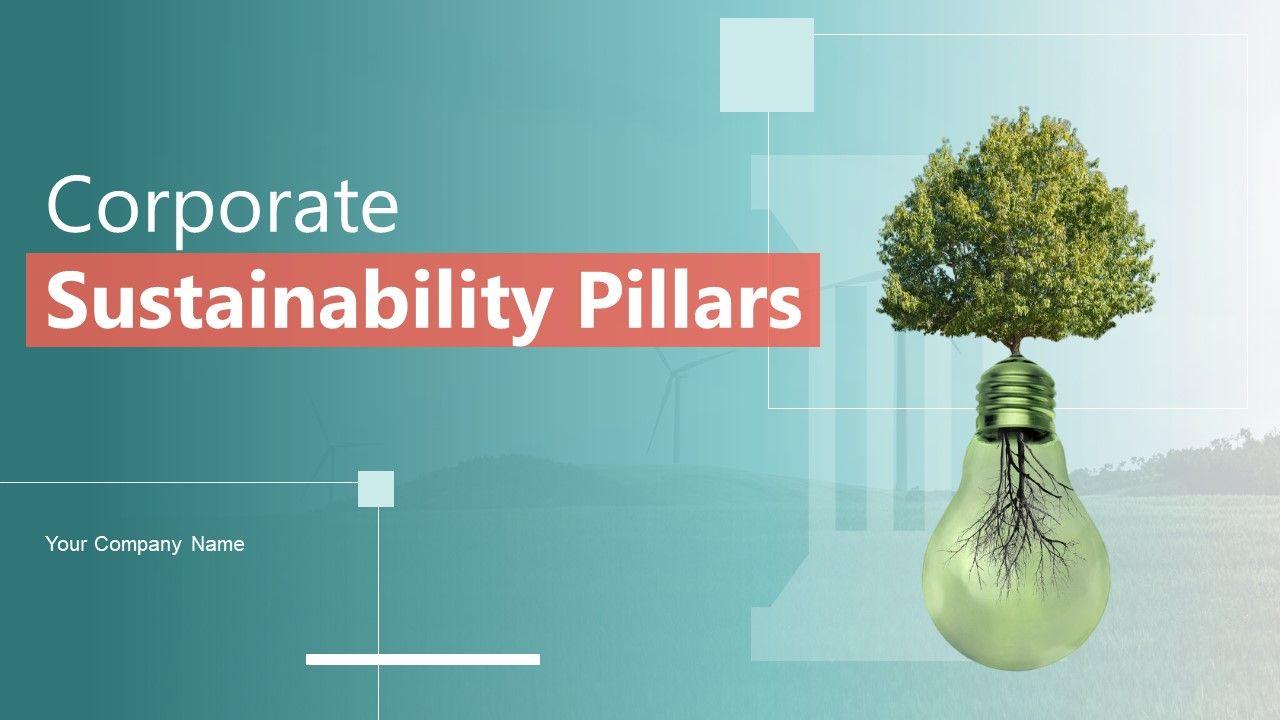 Corporate
Sustainability Pillars

Your Company Name